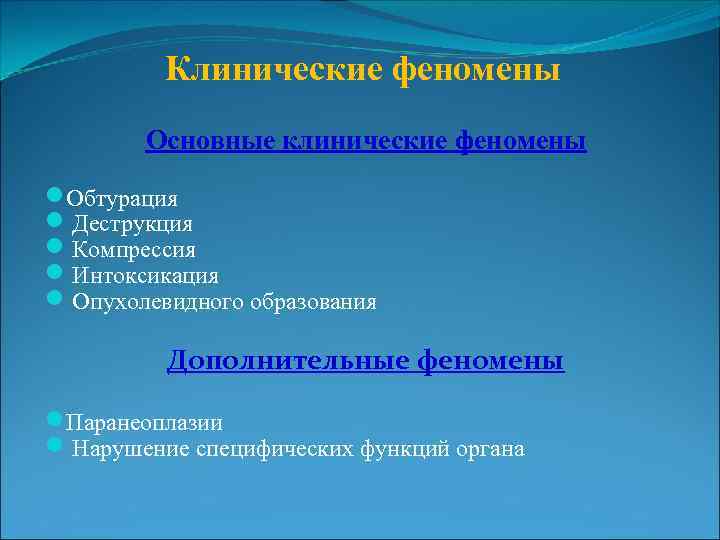 Клинические феномены

Основные клинические феномены

Обтурация
Деструкция
Компрессия
Интоксикация
Опухолевидного образования

Дополнительные феномены

Паранеоплазии
Нарушение специфических функций органа